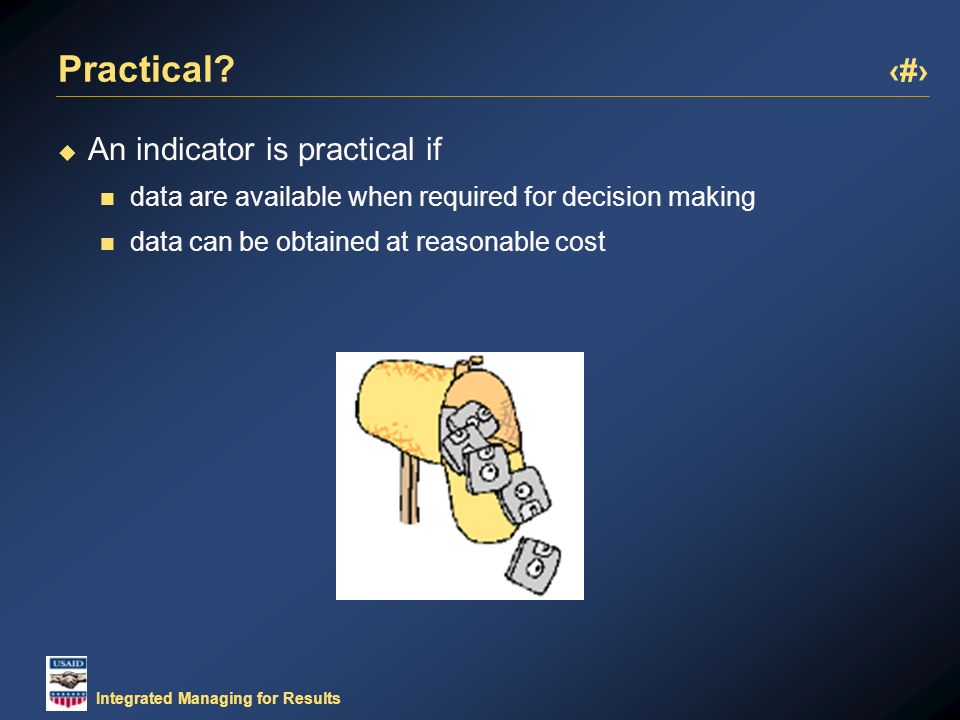 Practical?

‹#›

An indicator is practical if

data are available when required for decision making

data can be obtained at reasonable cost

USAID

Integrated Managing for Results